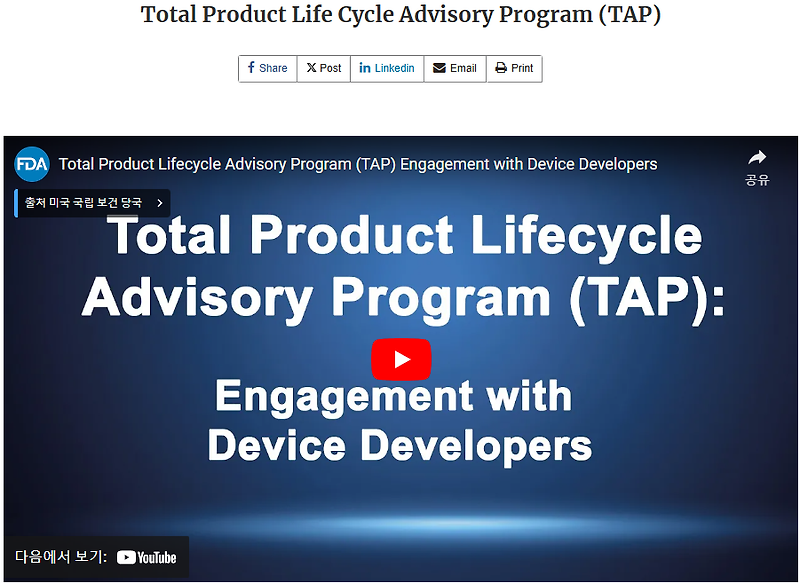 Total Product Life Cycle Advisory Program (TAP)

Share Post Linkedin Email Print

FDA Total Product Lifecycle Advisory Program (TAP) Engagement with Device Developers

공유

출처 미국 국립 보건 당국 >

Total Product Lifecycle Advisory Program (TAP):

Engagement with Device Developers

다음에서 보기: YouTube